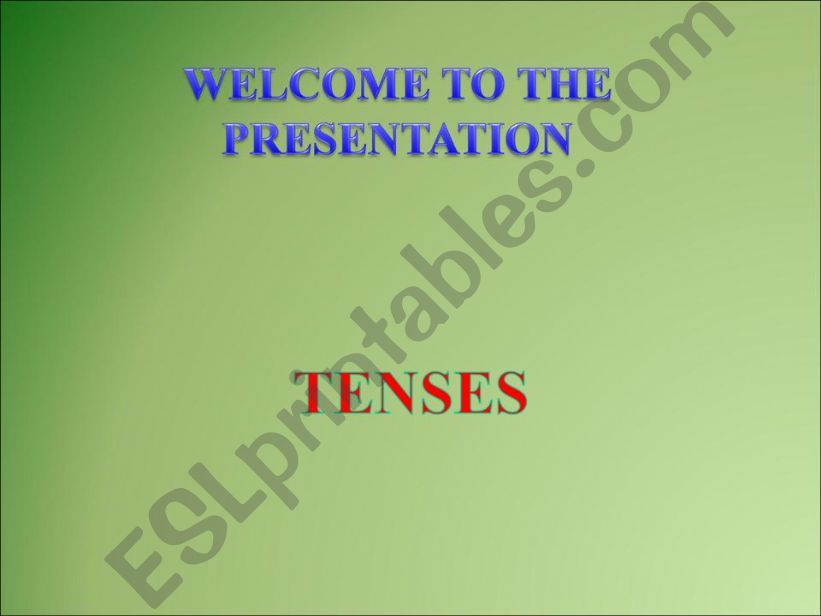 WELCOME TO THE PRESENTATION

TENSES

ESLprintables.com